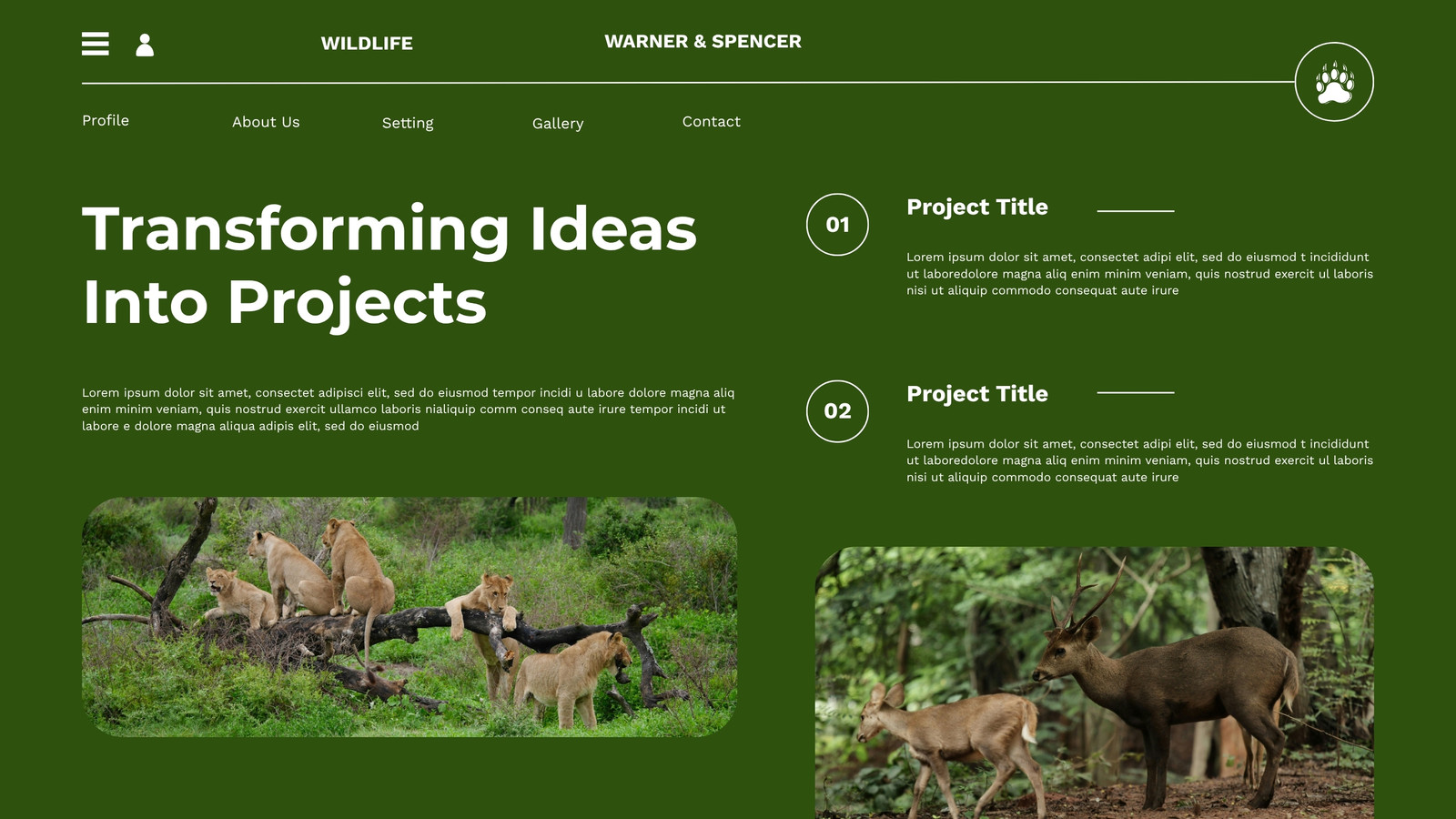 WILDLIFE

WARNER & SPENCER

Profile

About Us

Setting

Gallery

Contact

Transforming Ideas Into Projects

Lorem ipsum dolor sit amet, consectet adipisci elit, sed do eiusmod tempor incidi u labore dolore magna aliq enim minim veniam, quis nostrud exercit ullamco laboris nialiquip comm conseq aute irure tempor incidi ut labore e dolore magna aliqua adipis elit, sed do eiusmod

01

Project Title

Lorem ipsum dolor sit amet, consectet adipi elit, sed do eiusmod t incididunt ut laboredolore magna aliq enim minim veniam, quis nostrud exercit ul laboris nisi ut aliquip commodo consequat aute irure

02

Project Title

Lorem ipsum dolor sit amet, consectet adipi elit, sed do eiusmod t incididunt ut laboredolore magna aliq enim minim veniam, quis nostrud exercit ul laboris nisi ut aliquip commodo consequat aute irure